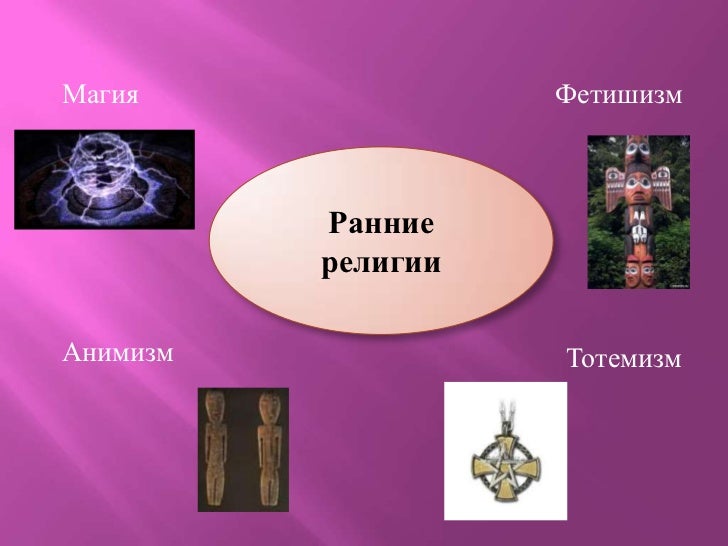 Магия

Фетишизм

Ранние религии

Анимизм

Тотемизм